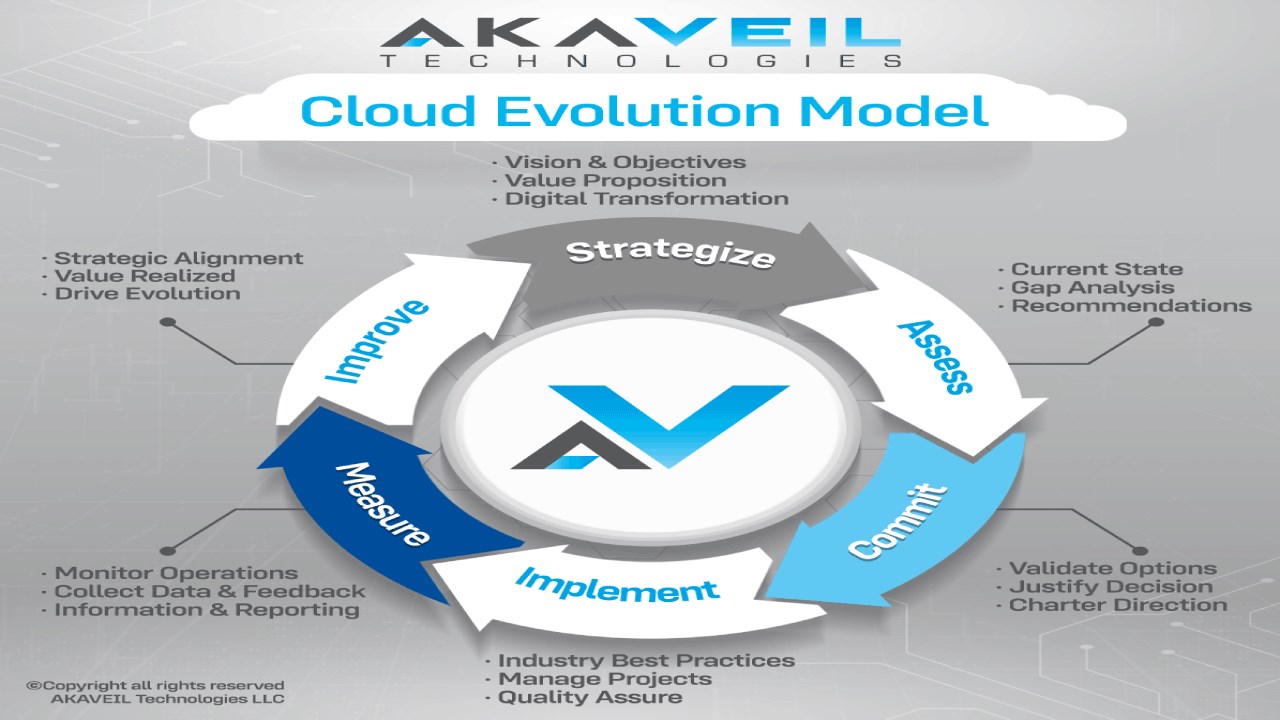 AKAVEIL
TECHNOLOGIES

Cloud Evolution Model

· Vision & Objectives
· Value Proposition
· Digital Transformation

Strategize

· Current State
· Gap Analysis
· Recommendations

Assess

Commit

· Validate Options
· Justify Decision
· Charter Direction

Implement

· Industry Best Practices
· Manage Projects
· Quality Assure

Measure

· Monitor Operations
· Collect Data & Feedback
· Information & Reporting

Improve

· Strategic Alignment
· Value Realized
· Drive Evolution

©Copyright all rights reserved
AKAVEIL Technologies LLC